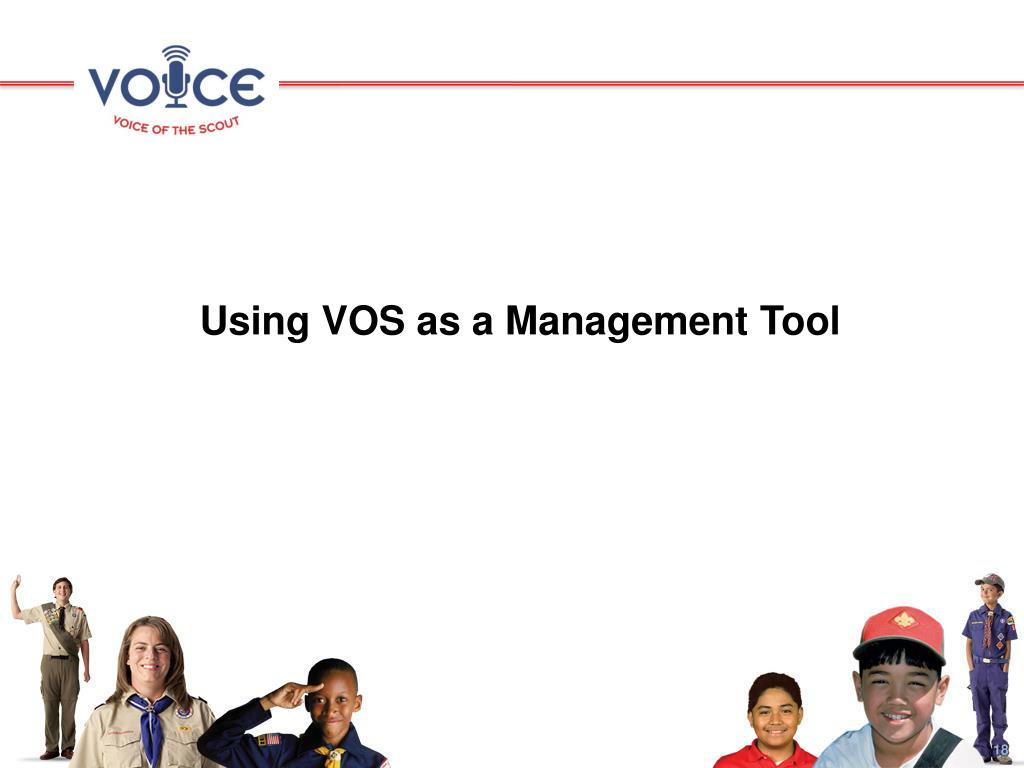 VOICE
VOICE OF THE SCOUT

Using VOS as a Management Tool

18